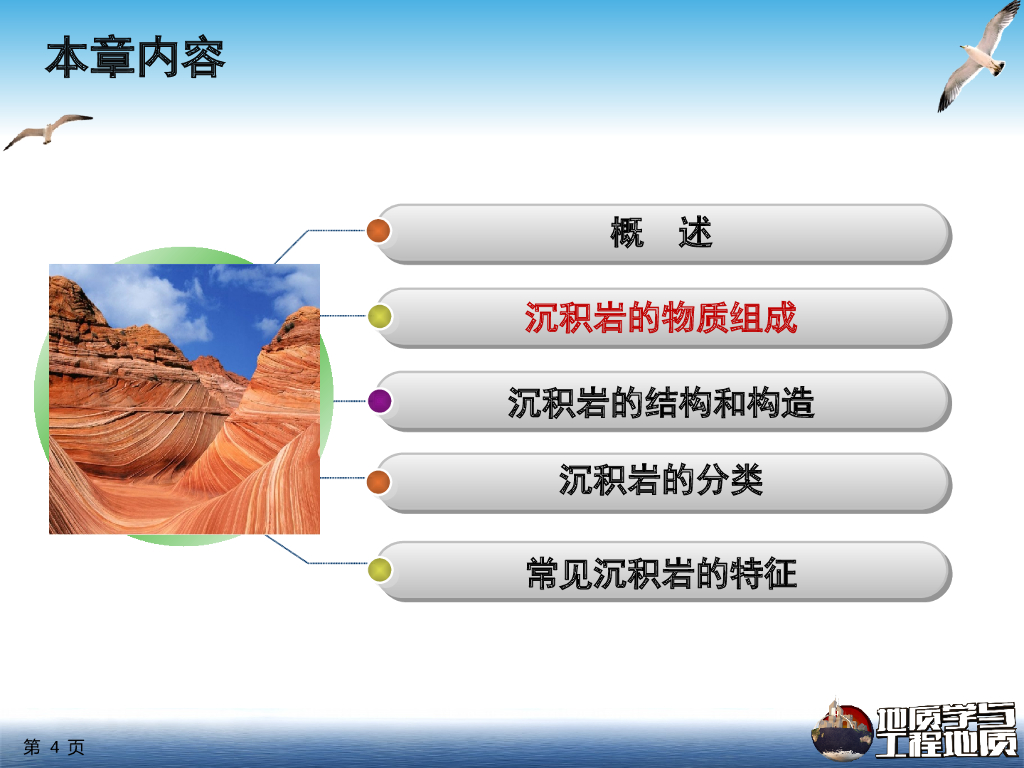 本章内容

概　述

沉积岩的物质组成

沉积岩的结构和构造

沉积岩的分类

常见沉积岩的特征

第 4 页

地质学与工程地质